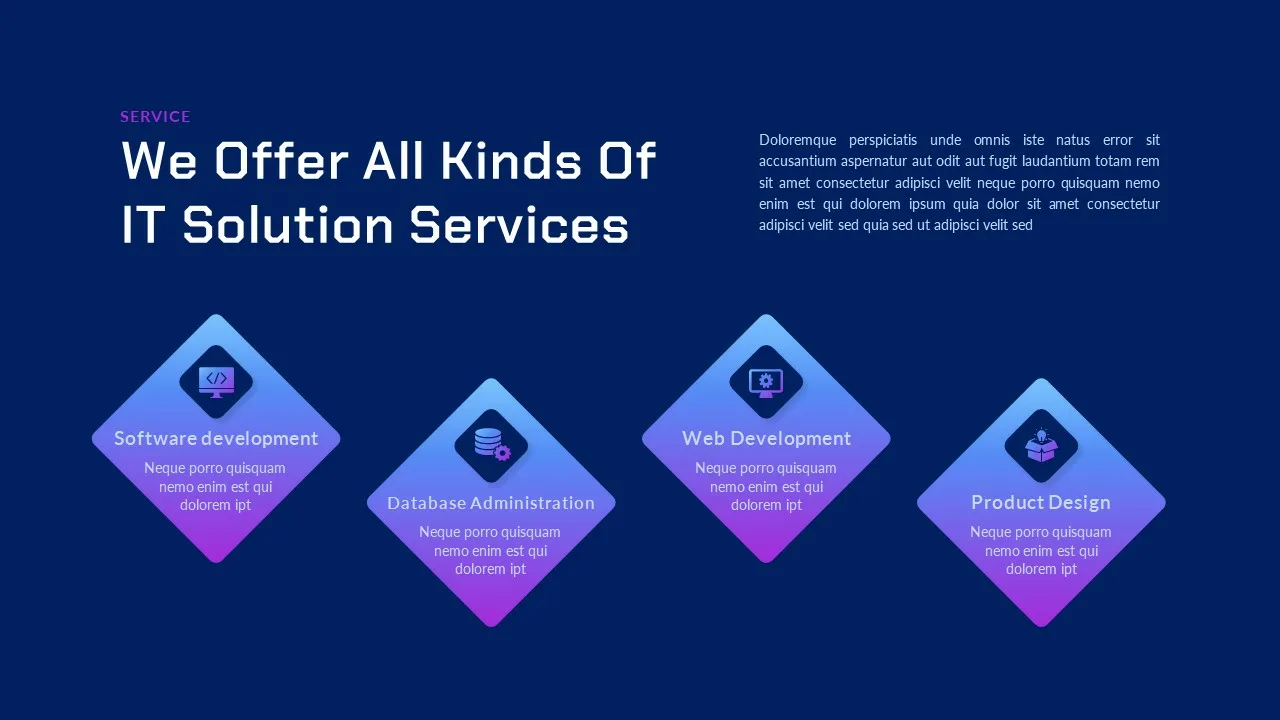 SERVICE

We Offer All Kinds Of IT Solution Services

Doloremque perspiciatis unde omnis iste natus error sit accusantium aspernatur aut odit aut fugit laudantium totam rem sit amet consectetur adipisci velit neque porro quisquam nemo enim est qui dolorem ipsum quia dolor sit amet consectetur adipisci velit sed quia sed ut adipisci velit sed

Software development
Neque porro quisquam nemo enim est qui dolorem ipt

Database Administration
Neque porro quisquam nemo enim est qui dolorem ipt

Web Development
Neque porro quisquam nemo enim est qui dolorem ipt

Product Design
Neque porro quisquam nemo enim est qui dolorem ipt